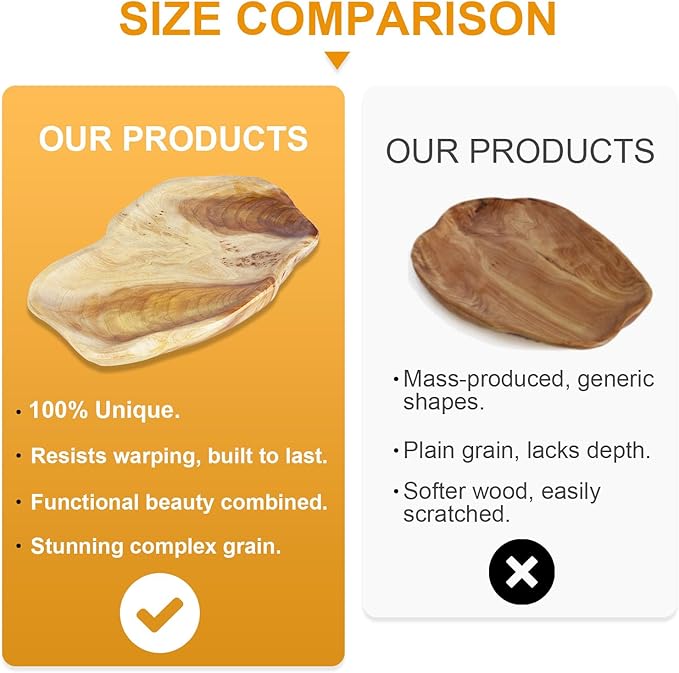 SIZE COMPARISON

OUR PRODUCTS

• 100% Unique.

• Resists warping, built to last.

• Functional beauty combined.

• Stunning complex grain.

OUR PRODUCTS

• Mass-produced, generic shapes.

• Plain grain, lacks depth.

• Softer wood, easily scratched.